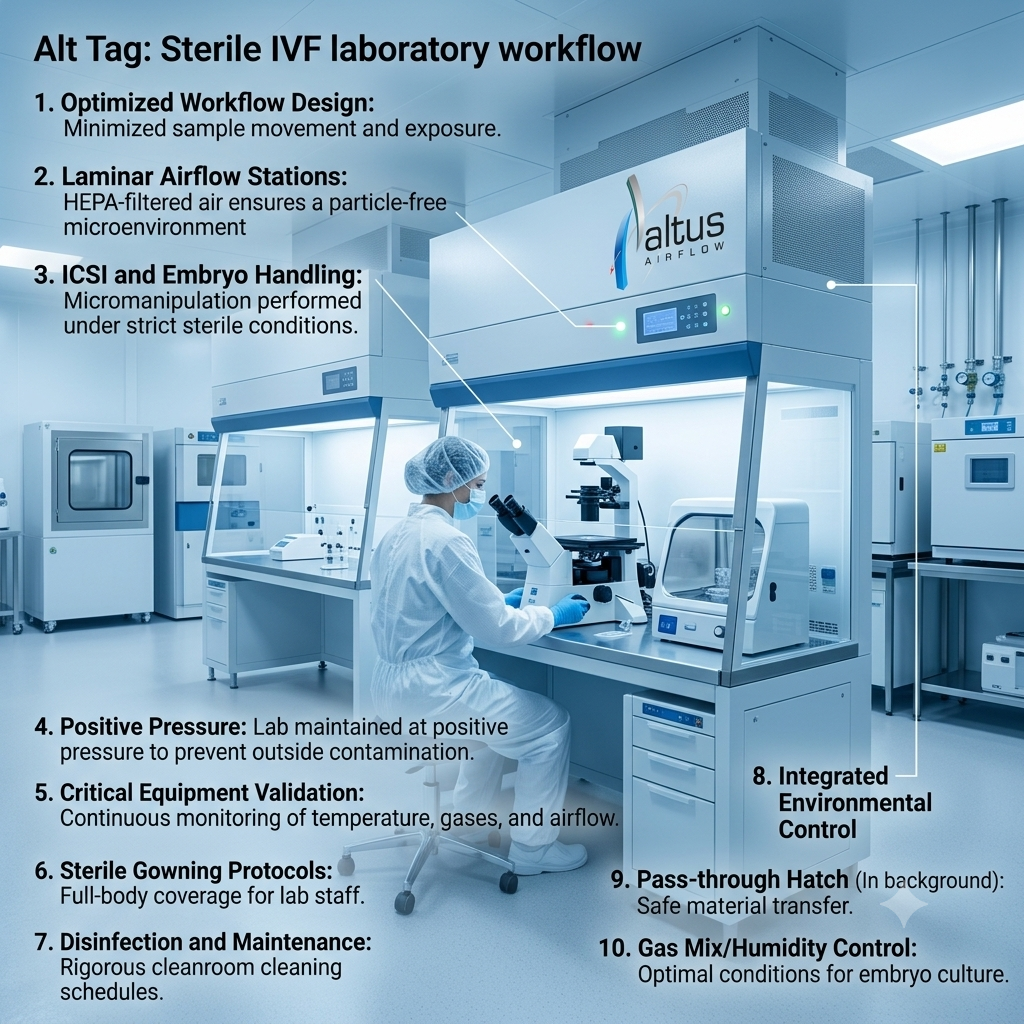 Alt Tag: Sterile IVF laboratory workflow

1. Optimized Workflow Design: Minimized sample movement and exposure.

2. Laminar Airflow Stations: HEPA-filtered air ensures a particle-free microenvironment

3. ICSI and Embryo Handling: Micromanipulation performed under strict sterile conditions.

altus AIRFLOW

4. Positive Pressure: Lab maintained at positive pressure to prevent outside contamination.

5. Critical Equipment Validation: Continuous monitoring of temperature, gases, and airflow.

6. Sterile Gowning Protocols: Full-body coverage for lab staff.

7. Disinfection and Maintenance: Rigorous cleanroom cleaning schedules.

8. Integrated Environmental Control

9. Pass-through Hatch (In background): Safe material transfer.

10. Gas Mix/Humidity Control: Optimal conditions for embryo culture.